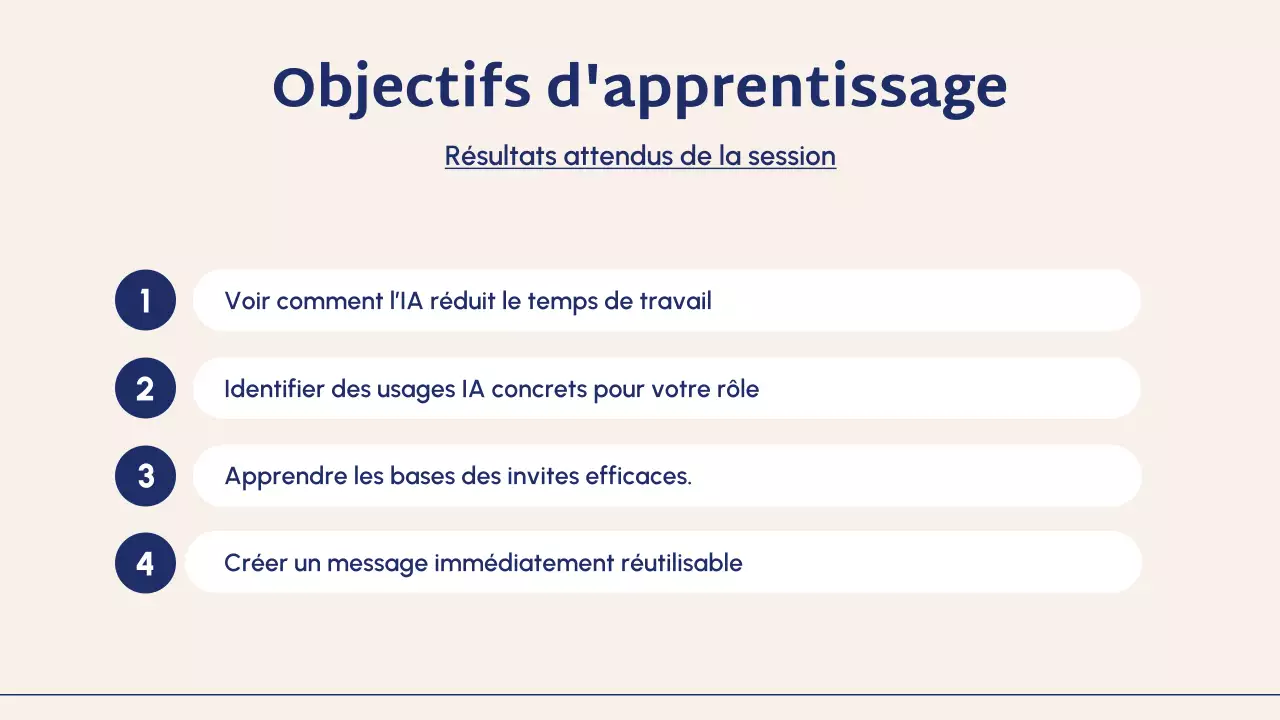 Objectifs d'apprentissage

Résultats attendus de la session

1 Voir comment l'IA réduit le temps de travail

2 Identifier des usages IA concrets pour votre rôle

3 Apprendre les bases des invites efficaces.

4 Créer un message immédiatement réutilisable